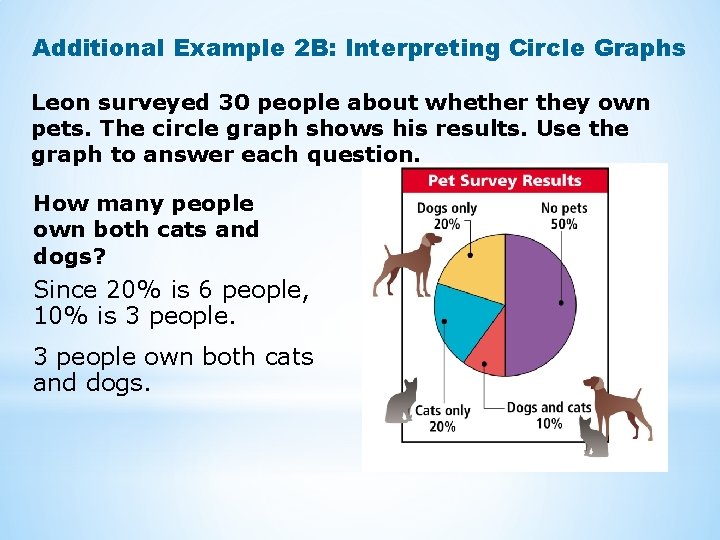 Additional Example 2B: Interpreting Circle Graphs

Leon surveyed 30 people about whether they own pets. The circle graph shows his results. Use the graph to answer each question.

How many people own both cats and dogs?

Since 20% is 6 people, 10% is 3 people.

3 people own both cats and dogs.

Pet Survey Results

Dogs only 20%

No pets 50%

Cats only 20%

Dogs and cats 10%